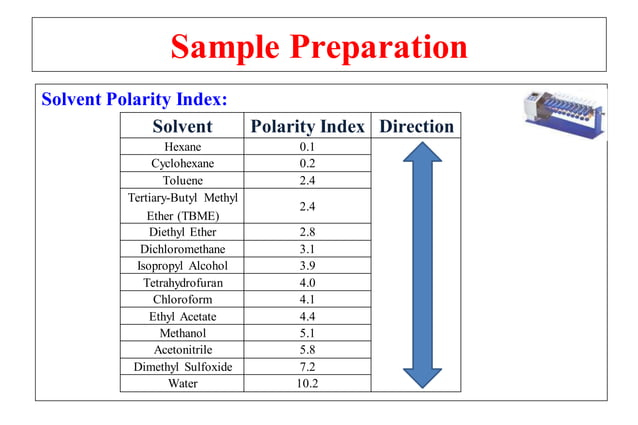 Sample Preparation

Solvent Polarity Index:

| Solvent | Polarity Index | Direction |
|---|---|---|
| Hexane | 0.1 | |
| Cyclohexane | 0.2 | |
| Toluene | 2.4 | |
| Tertiary-Butyl Methyl Ether (TBME) | 2.4 | |
| Diethyl Ether | 2.8 | |
| Dichloromethane | 3.1 | |
| Isopropyl Alcohol | 3.9 | |
| Tetrahydrofuran | 4.0 | |
| Chloroform | 4.1 | |
| Ethyl Acetate | 4.4 | |
| Methanol | 5.1 | |
| Acetonitrile | 5.8 | |
| Dimethyl Sulfoxide | 7.2 | |
| Water | 10.2 | |